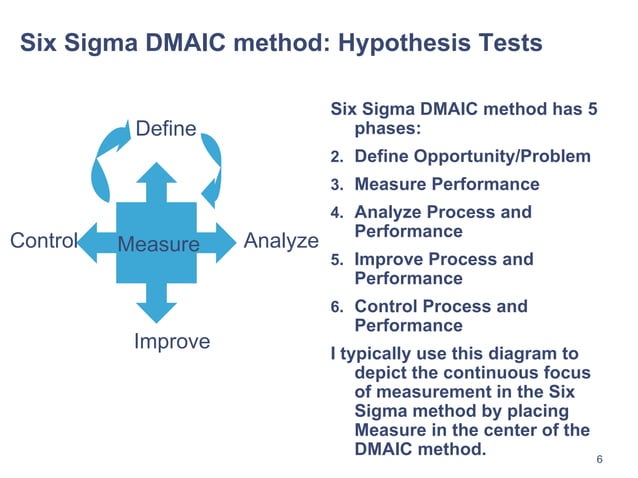 Six Sigma DMAIC method: Hypothesis Tests

Define

Control

Measure

Analyze

Improve

Six Sigma DMAIC method has 5 phases:

2. Define Opportunity/Problem
3. Measure Performance
4. Analyze Process and Performance
5. Improve Process and Performance
6. Control Process and Performance

I typically use this diagram to depict the continuous focus of measurement in the Six Sigma method by placing Measure in the center of the DMAIC method.

6